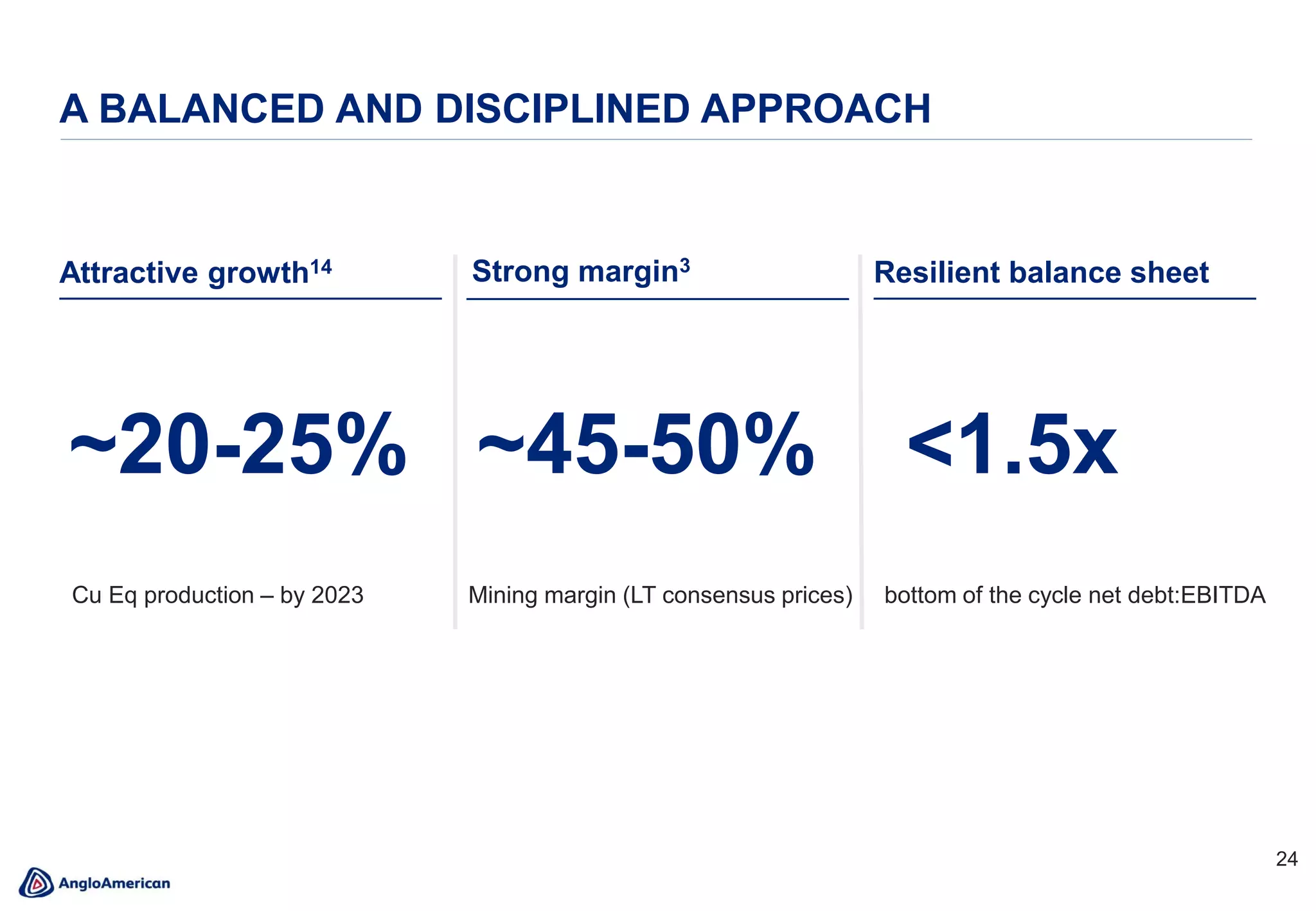 A BALANCED AND DISCIPLINED APPROACH

Attractive growth$^{14}$

~20-25%

Cu Eq production – by 2023

Strong margin$^{3}$

~45-50%

Mining margin (LT consensus prices)

Resilient balance sheet

<1.5x

bottom of the cycle net debt:EBITDA

24

AngloAmerican